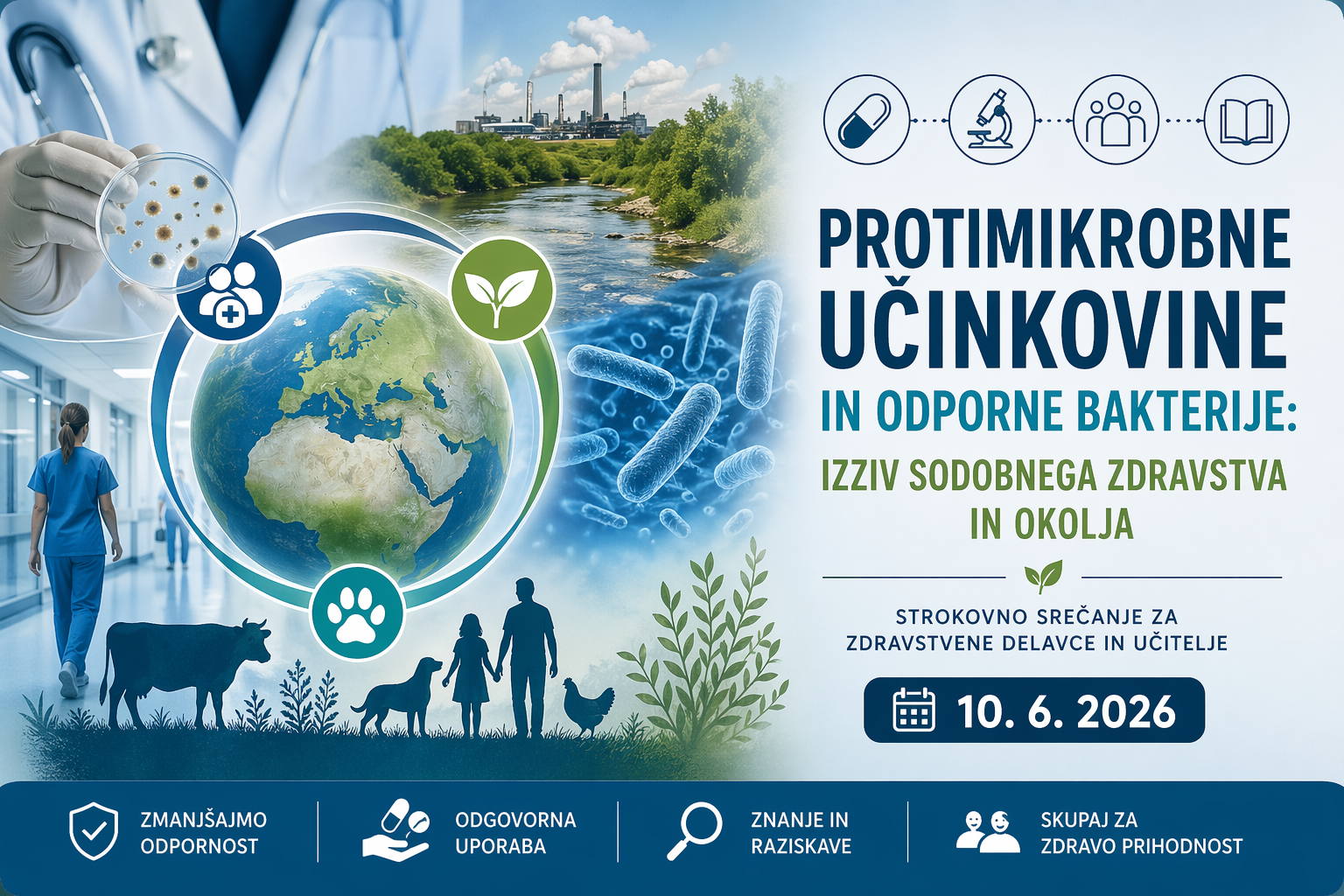 PROTIMIKROBNE UČINKOVINE

IN ODPORNE BAKTERIJE:

IZZIV SODOBNEGA ZDRAVSTVA IN OKOLJA

STROKOVNO SREČANJE ZA ZDRAVSTVENE DELAVCE IN UČITELJE

10. 6. 2026

ZMANJŠAJMO ODPORNOST

ODGOVORNA UPORABA

ZNANJE IN RAZISKAVE

SKUPAJ ZA ZDRAVO PRIHODNOST